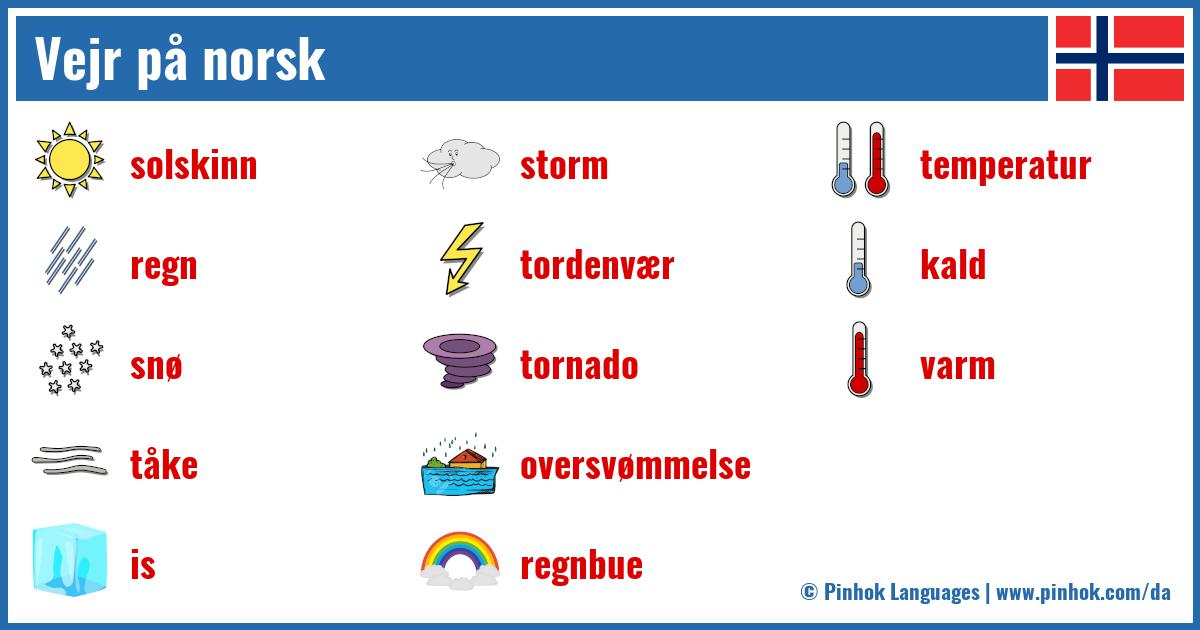 Vejr på norsk

solskinn

regn

snø

tåke

is

storm

tordenvær

tornado

oversvømmelse

regnbue

temperatur

kald

varm

© Pinhok Languages | www.pinhok.com/da